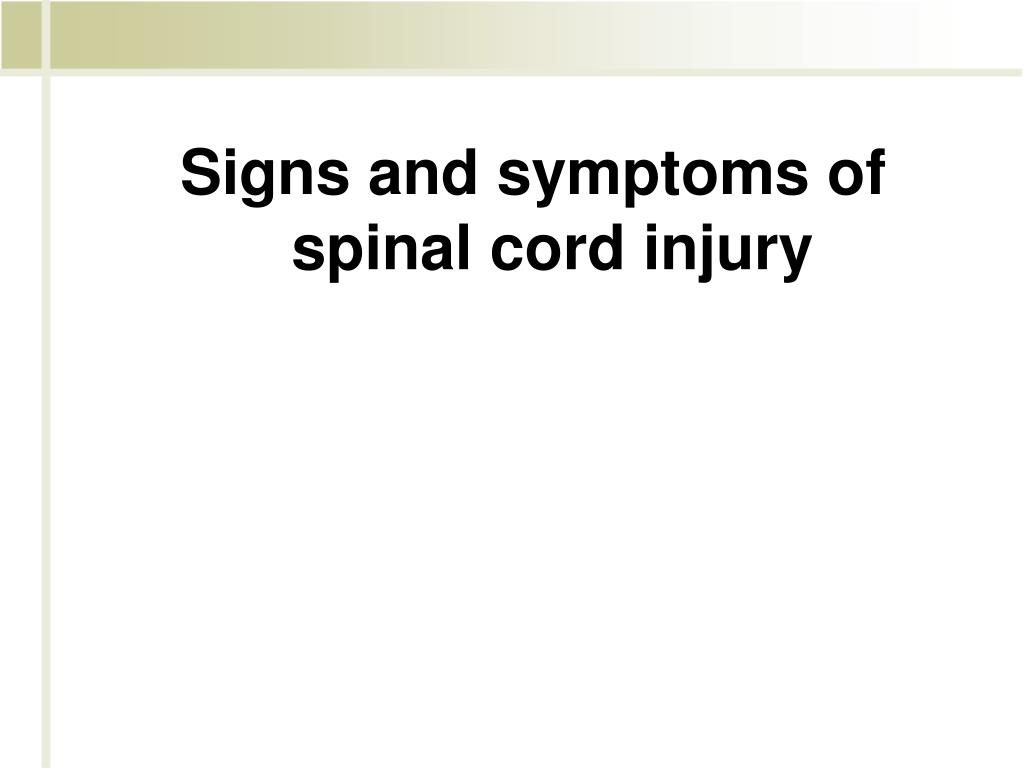 Signs and symptoms of spinal cord injury